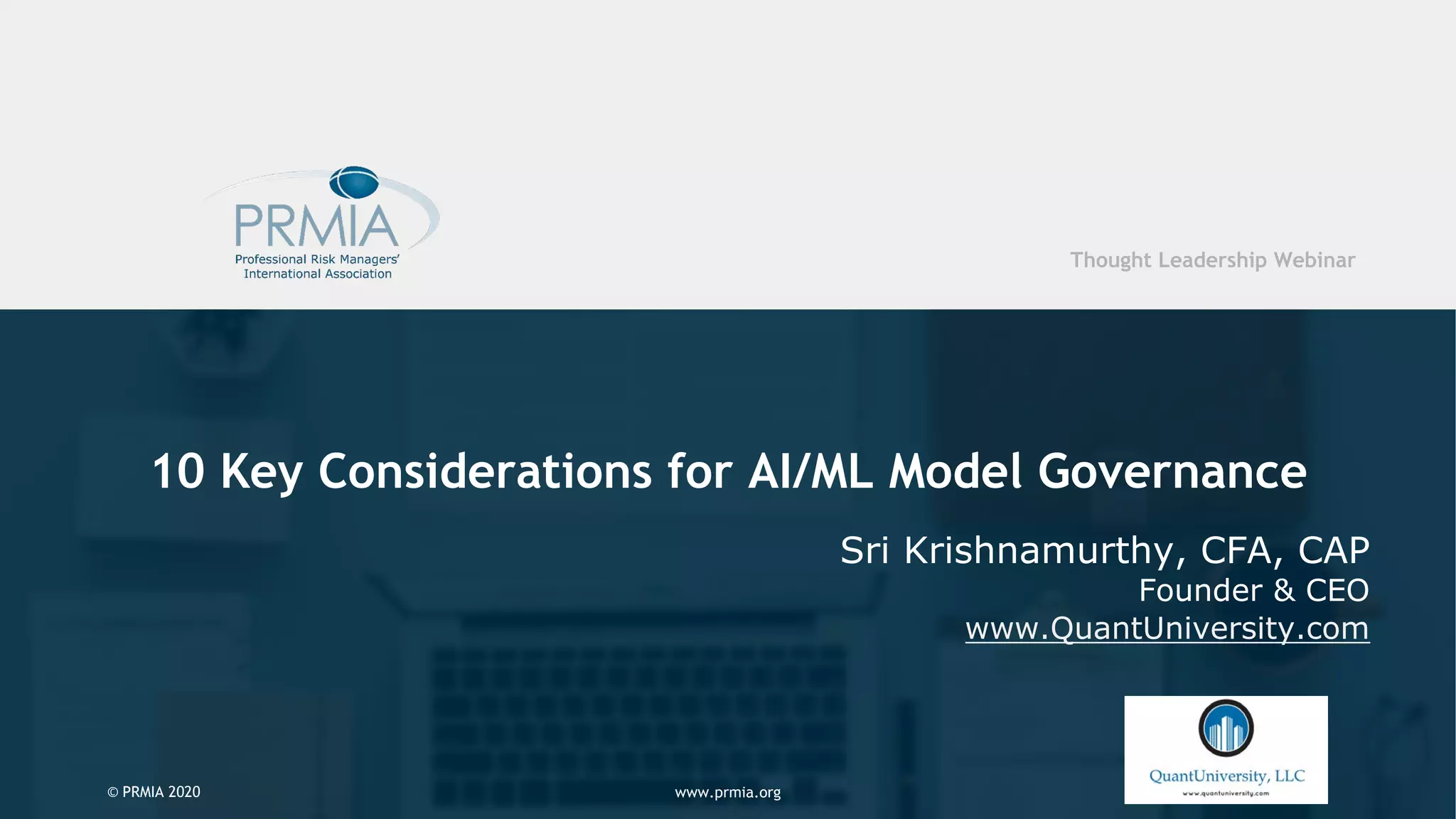 PRMIA
Professional Risk Managers' International Association

Thought Leadership Webinar

10 Key Considerations for AI/ML Model Governance

Sri Krishnamurthy, CFA, CAP
Founder & CEO
www.QuantUniversity.com

QuantUniversity, LLC
www.quantuniversity.com

© PRMIA 2020

www.prmia.org